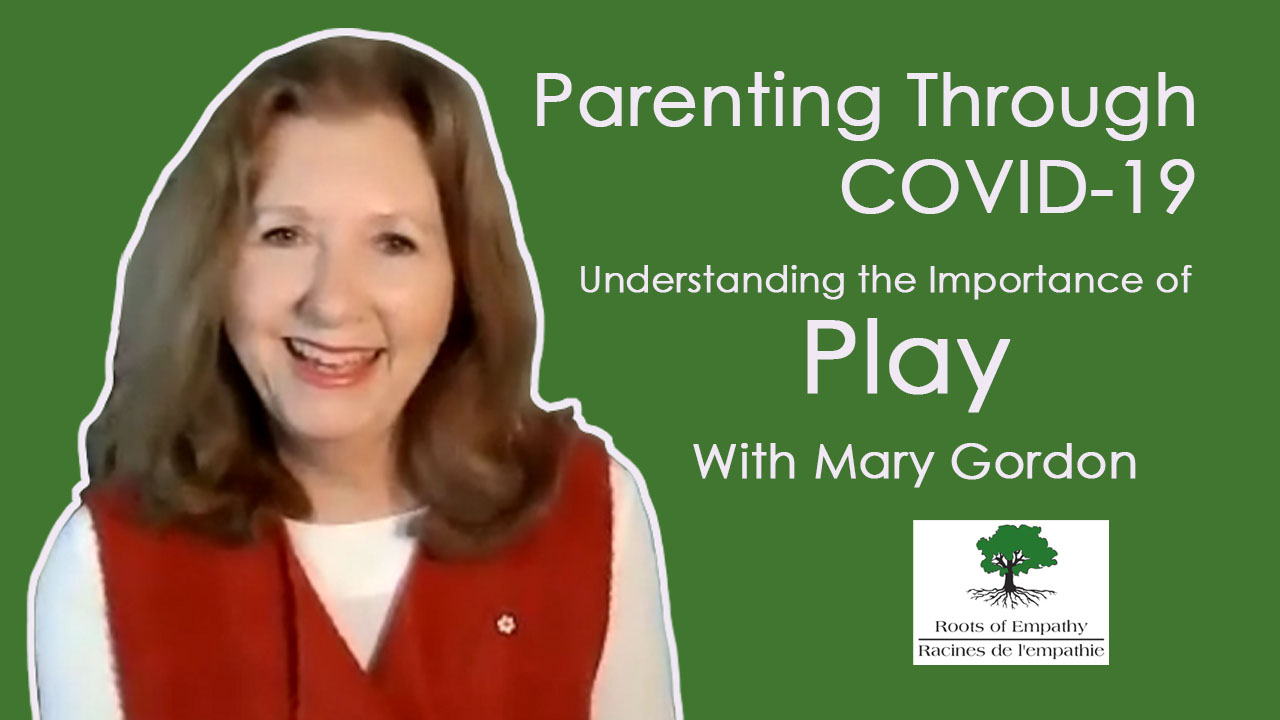 Parenting Through COVID-19

Understanding the Importance of

Play

With Mary Gordon

Roots of Empathy
Racines de l'empathie